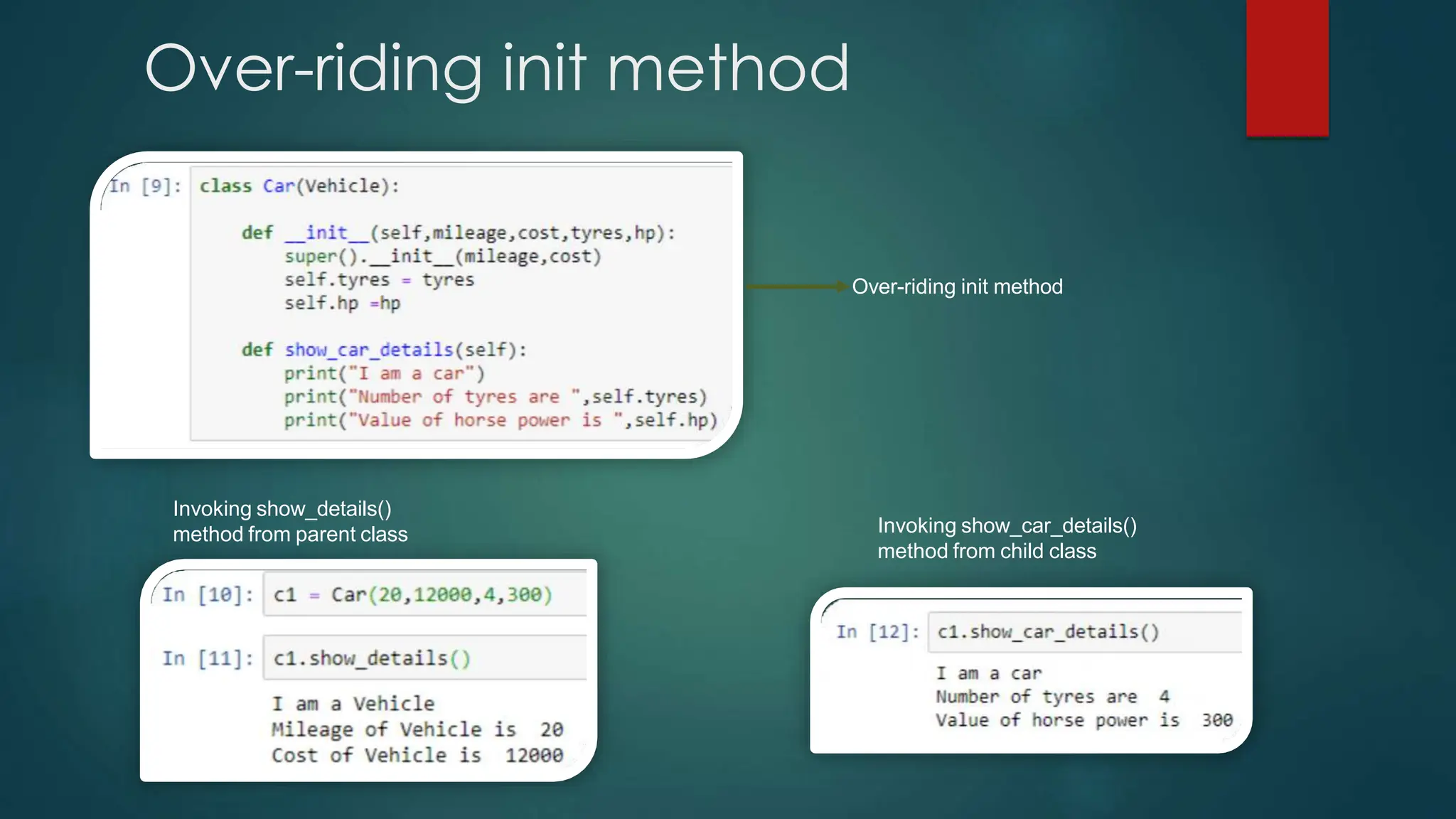 Over-riding init method

In [9]: class Car(Vehicle):

    def __init__(self,mileage,cost,tyres,hp):
        super().__init__(mileage,cost)
        self.tyres = tyres
        self.hp =hp

    def show_car_details(self):
        print("I am a car")
        print("Number of tyres are ",self.tyres)
        print("Value of horse power is ",self.hp)

Over-riding init method

Invoking show_details() method from parent class

In [10]: c1 = Car(20,12000,4,300)

In [11]: c1.show_details()

I am a Vehicle
Mileage of Vehicle is 20
Cost of Vehicle is 12000

Invoking show_car_details() method from child class

In [12]: c1.show_car_details()

I am a car
Number of tyres are 4
Value of horse power is 300